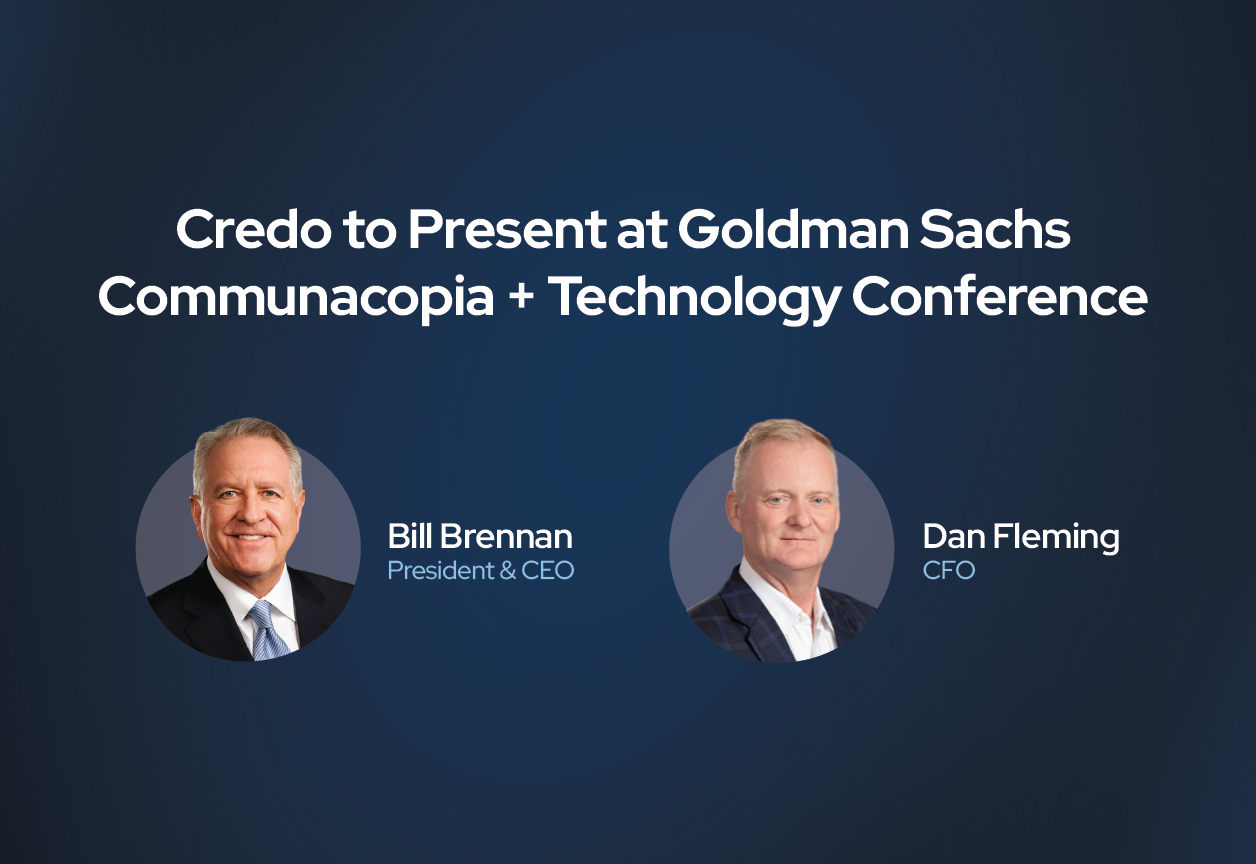 Credo to Present at Goldman Sachs Communacopia + Technology Conference

Bill Brennan
President & CEO

Dan Fleming
CFO